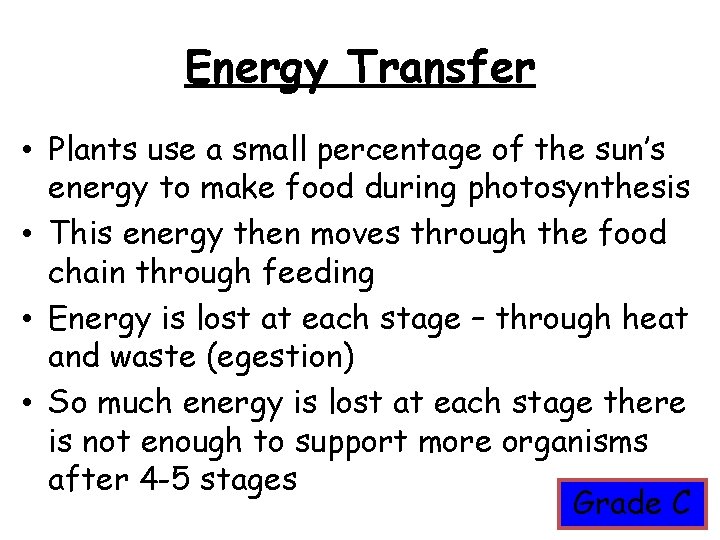 Energy Transfer

• Plants use a small percentage of the sun's energy to make food during photosynthesis
• This energy then moves through the food chain through feeding
• Energy is lost at each stage – through heat and waste (egestion)
• So much energy is lost at each stage there is not enough to support more organisms after 4-5 stages

Grade C